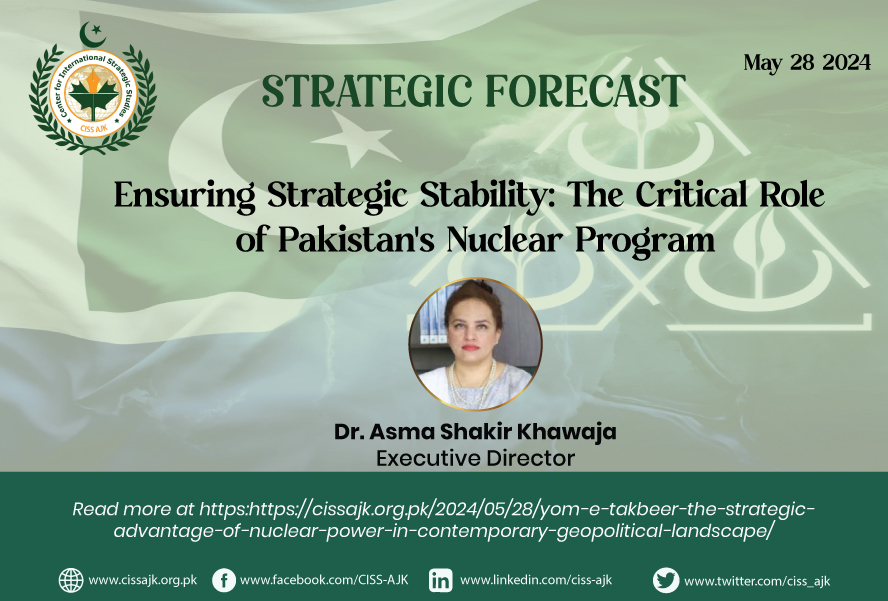 Center for International Strategic Studies
CISS AJK

May 28 2024

STRATEGIC FORECAST

Ensuring Strategic Stability: The Critical Role of Pakistan's Nuclear Program

Dr. Asma Shakir Khawaja
Executive Director

Read more at https:https://cissajk.org.pk/2024/05/28/yom-e-takbeer-the-strategic-advantage-of-nuclear-power-in-contemporary-geopolitical-landscape/

www.cissajk.org.pk www.facebook.com/CISS-AJK www.linkedin.com/ciss-ajk www.twitter.com/ciss_ajk